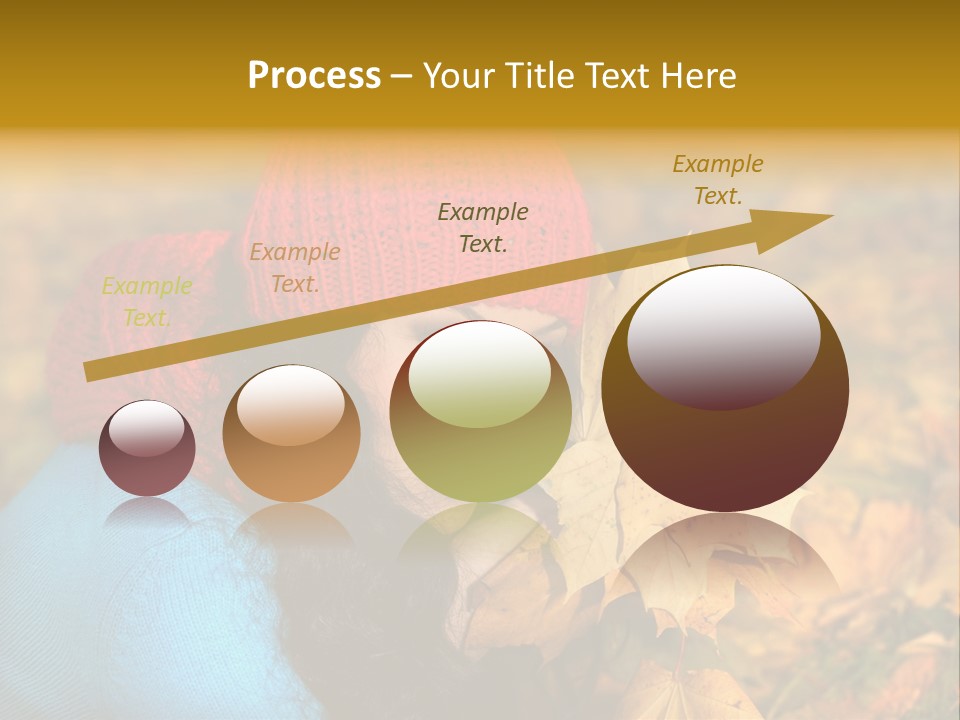 Process – Your Title Text Here

Example Text.

Example Text.

Example Text.

Example Text.